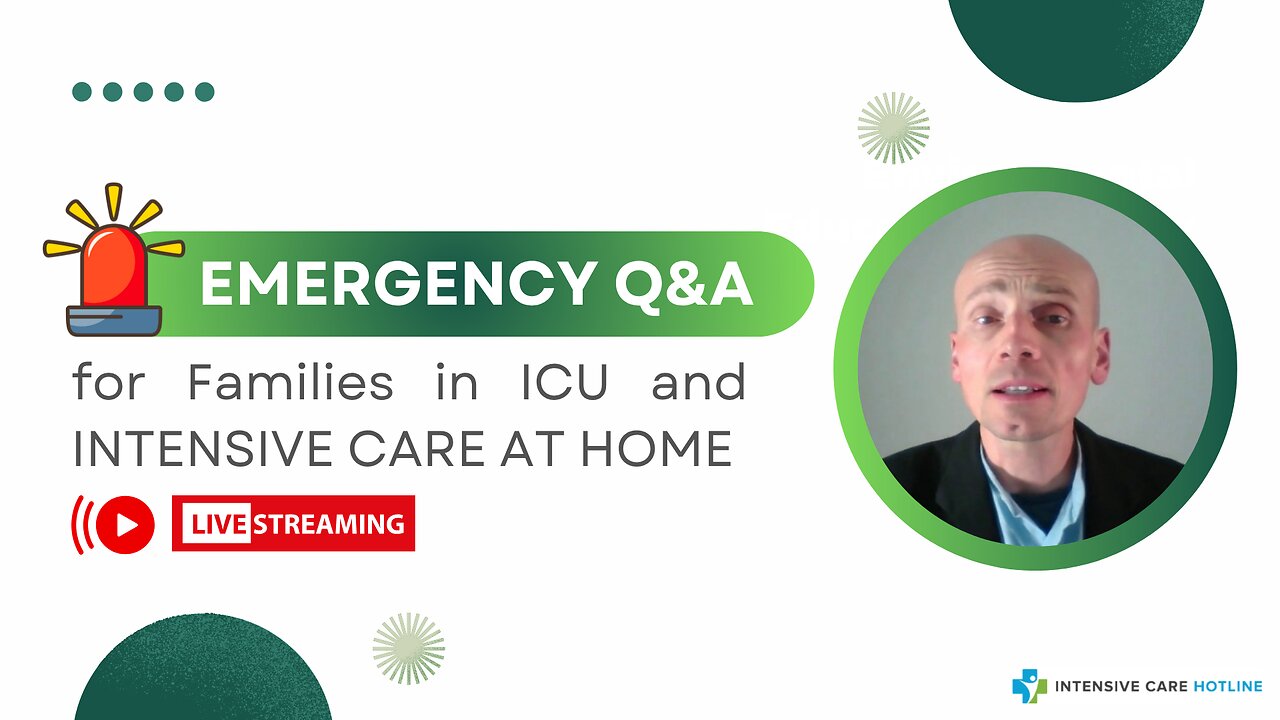 EMERGENCY Q&A

for Families in ICU and INTENSIVE CARE AT HOME

LIVE STREAMING

INTENSIVE CARE HOTLINE